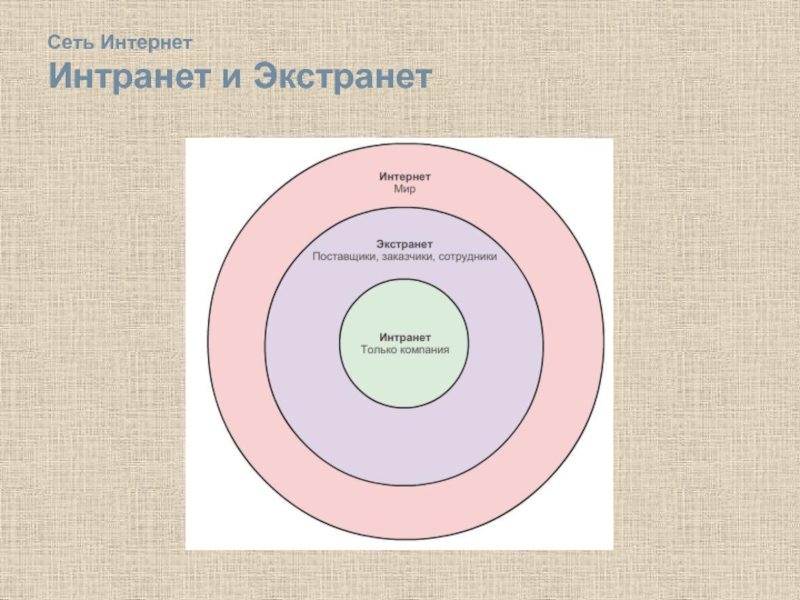 Сеть Интернет
Интранет и Экстранет

Интернет
Мир

Экстранет
Поставщики, заказчики, сотрудники

Интранет
Только компания